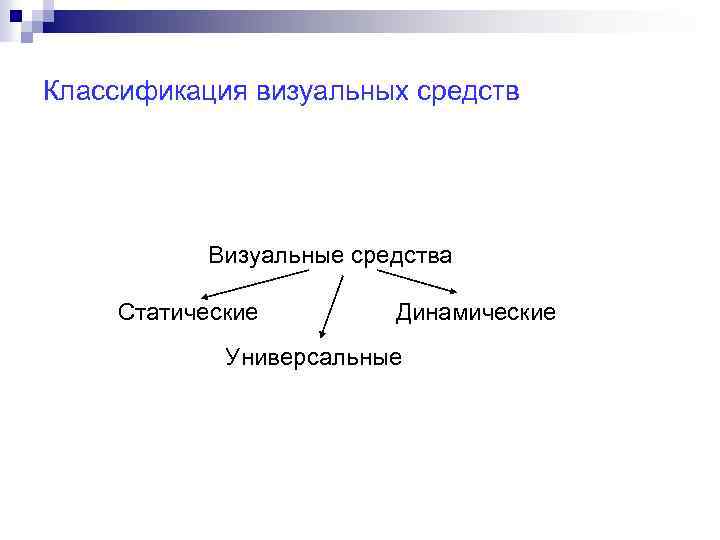 Классификация визуальных средств

Визуальные средства

Статические

Динамические

Универсальные